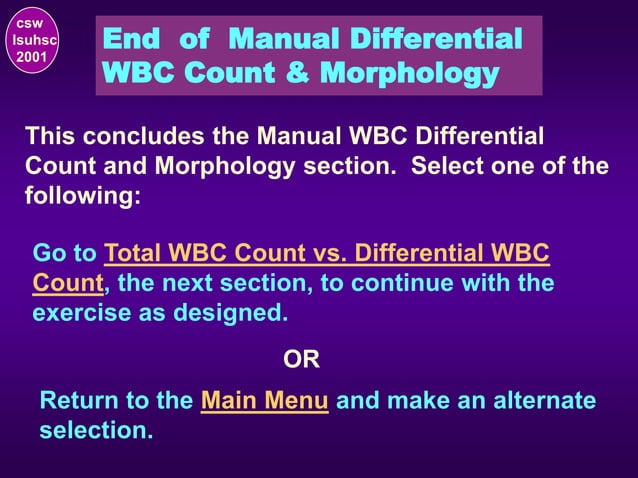 csw
lsuhsc
2001

End of Manual Differential WBC Count & Morphology

This concludes the Manual WBC Differential Count and Morphology section. Select one of the following:

Go to Total WBC Count vs. Differential WBC Count, the next section, to continue with the exercise as designed.

OR

Return to the Main Menu and make an alternate selection.